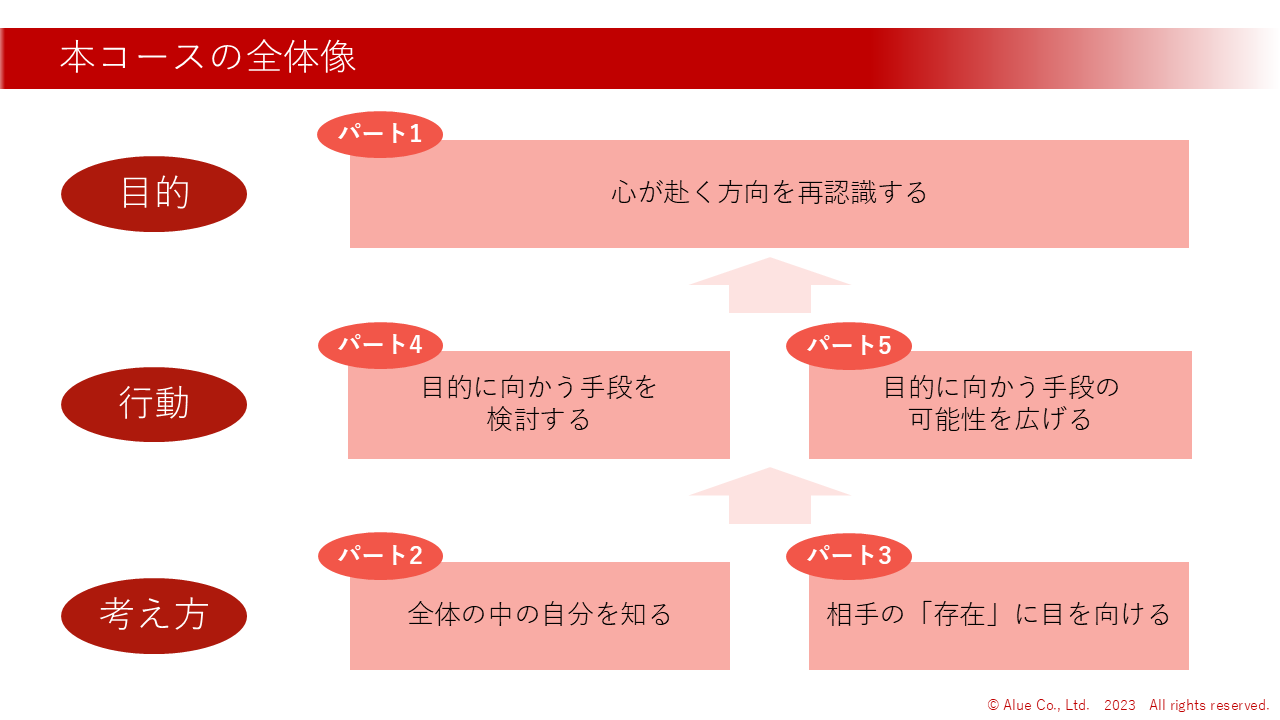 本コースの全体像

目的

パート1
心が赴く方向を再認識する

行動

パート4
目的に向かう手段を検討する

パート5
目的に向かう手段の可能性を広げる

考え方

パート2
全体の中の自分を知る

パート3
相手の「存在」に目を向ける

© Alue Co., Ltd. 2023 All rights reserved.